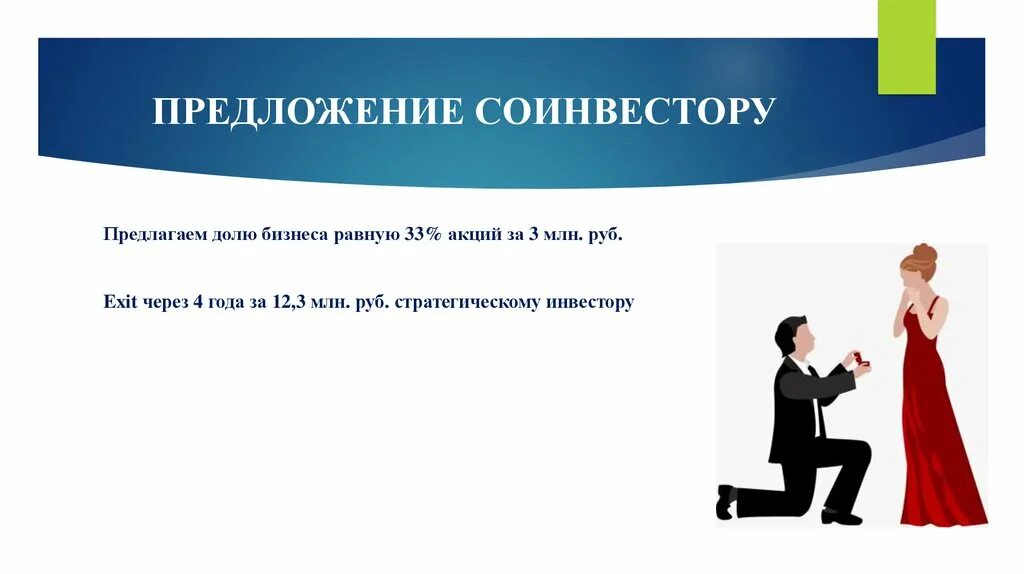 ПРЕДЛОЖЕНИЕ СОИНВЕСТОРУ

Предлагаем долю бизнеса равную 33% акций за 3 млн. руб.

Exit через 4 года за 12,3 млн. руб. стратегическому инвестору